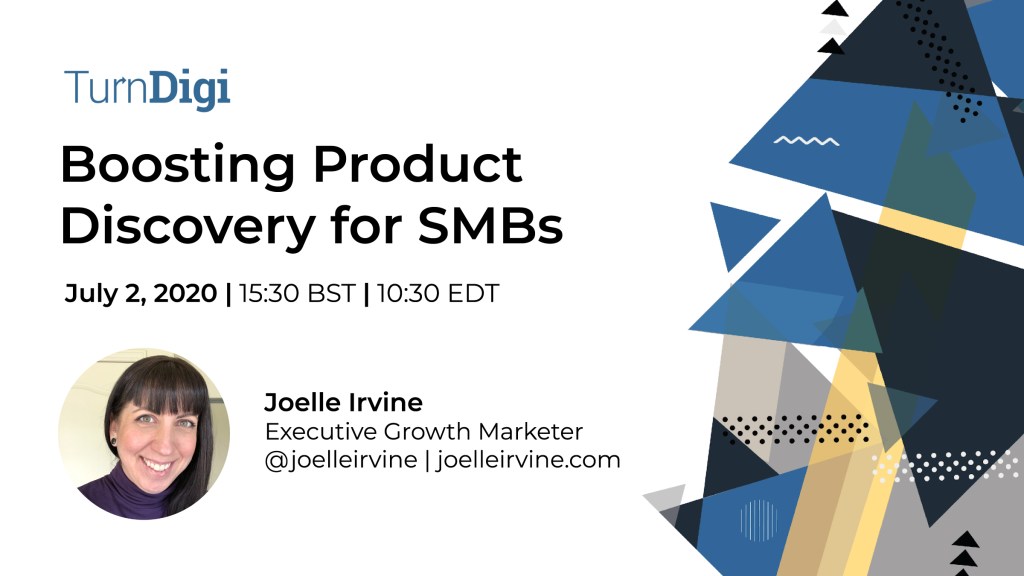 TurnDigi

Boosting Product Discovery for SMBs

July 2, 2020 | 15:30 BST | 10:30 EDT

Joelle Irvine
Executive Growth Marketer
@joelleirvine | joelleirvine.com